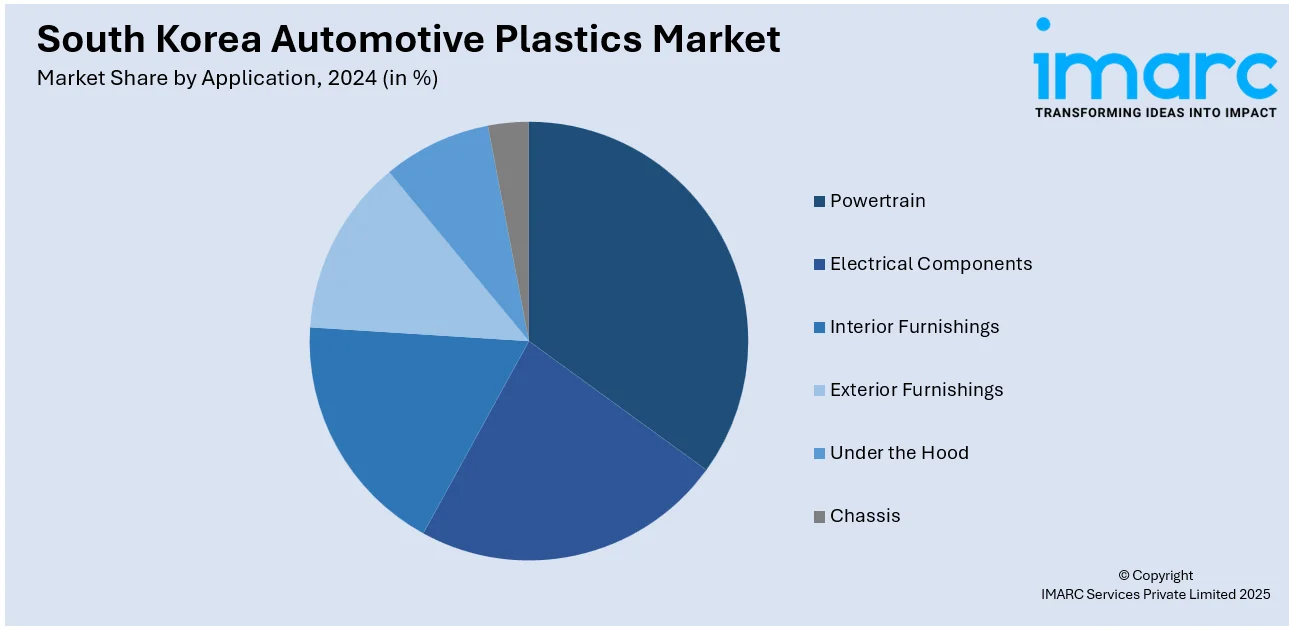 South Korea Automotive Plastics Market
Market Share by Application, 2024 (in %)

imarc
TRANSFORMING IDEAS INTO IMPACT

Powertrain
Electrical Components
Interior Furnishings
Exterior Furnishings
Under the Hood
Chassis

© Copyright
IMARC Services Private Limited 2025